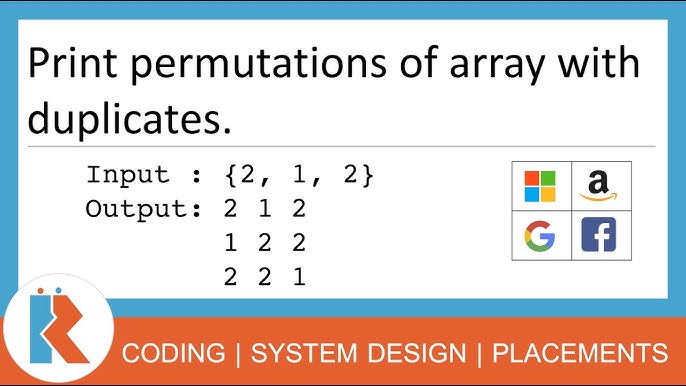 Print permutations of array with duplicates.

Input : {2, 1, 2}
Output: 2 1 2
        1 2 2
        2 2 1

a

G

f

CODING | SYSTEM DESIGN | PLACEMENTS